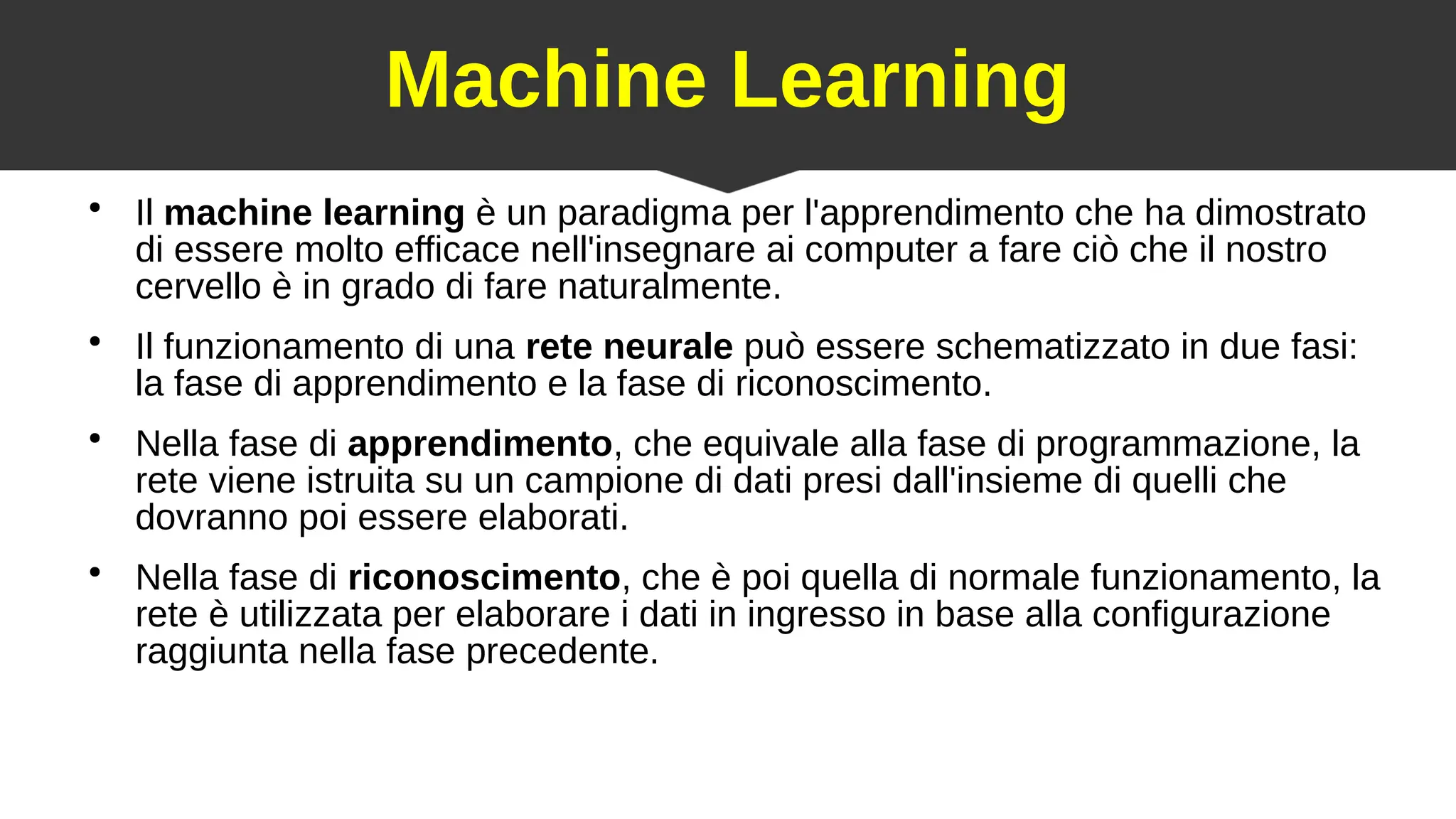 Machine Learning

• Il machine learning è un paradigma per l'apprendimento che ha dimostrato di essere molto efficace nell'insegnare ai computer a fare ciò che il nostro cervello è in grado di fare naturalmente.

• Il funzionamento di una rete neurale può essere schematizzato in due fasi: la fase di apprendimento e la fase di riconoscimento.

• Nella fase di apprendimento, che equivale alla fase di programmazione, la rete viene istruita su un campione di dati presi dall'insieme di quelli che dovranno poi essere elaborati.

• Nella fase di riconoscimento, che è poi quella di normale funzionamento, la rete è utilizzata per elaborare i dati in ingresso in base alla configurazione raggiunta nella fase precedente.